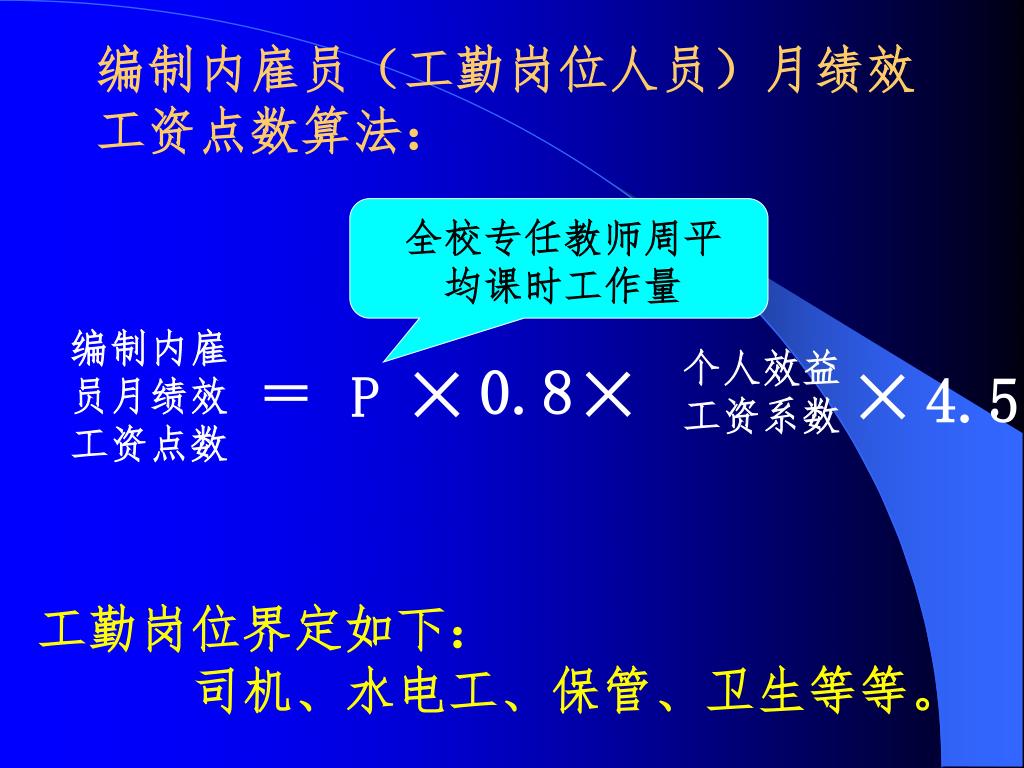 编制内雇员（工勤岗位人员）月绩效工资点数算法：

全校专任教师周平均课时工作量

编制内雇员月绩效工资点数 ＝ P ×0.8× 个人效益工资系数 ×4.5

工勤岗位界定如下：

司机、水电工、保管、卫生等等。